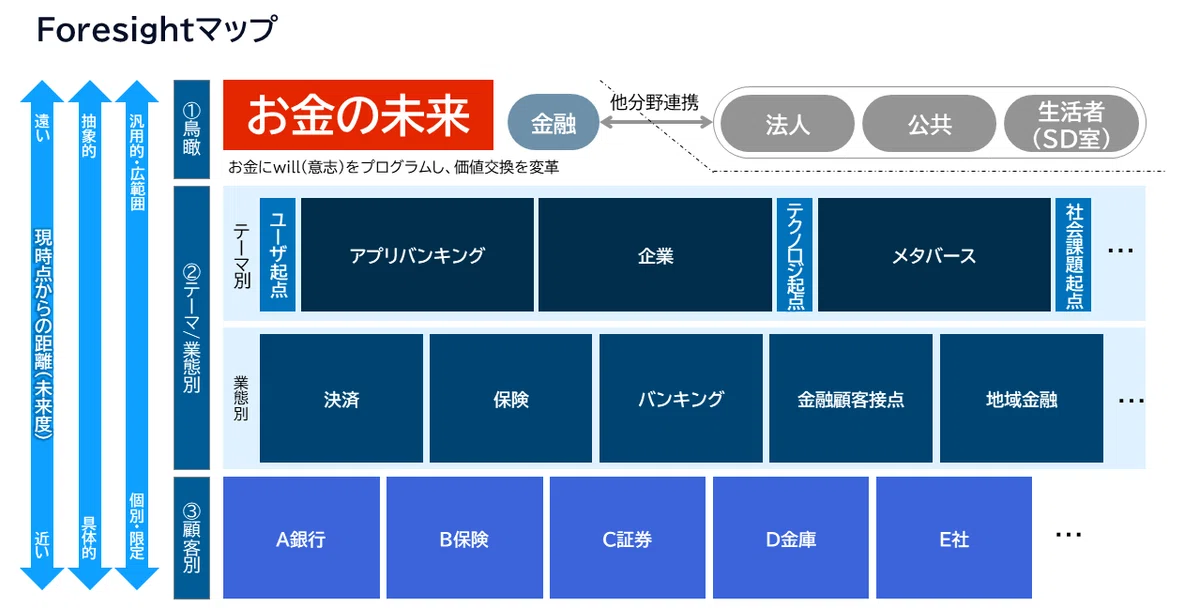 Foresightマップ

遠い
現時点からの距離(未来度)
近い

抽象的
具体的

汎用的・広範囲
個別・限定

①鳥瞰

お金の未来
お金にwill(意志)をプログラムし、価値交換を変革

金融
他分野連携
法人
公共
生活者(SD室)

②テーマ/業態別

テーマ別
ユーザ起点
アプリバンキング
企業
テクノロジ起点
メタバース
社会課題起点
…

業態別
決済
保険
バンキング
金融顧客接点
地域金融
…

③顧客別
A銀行
B保険
C証券
D金庫
E社
…